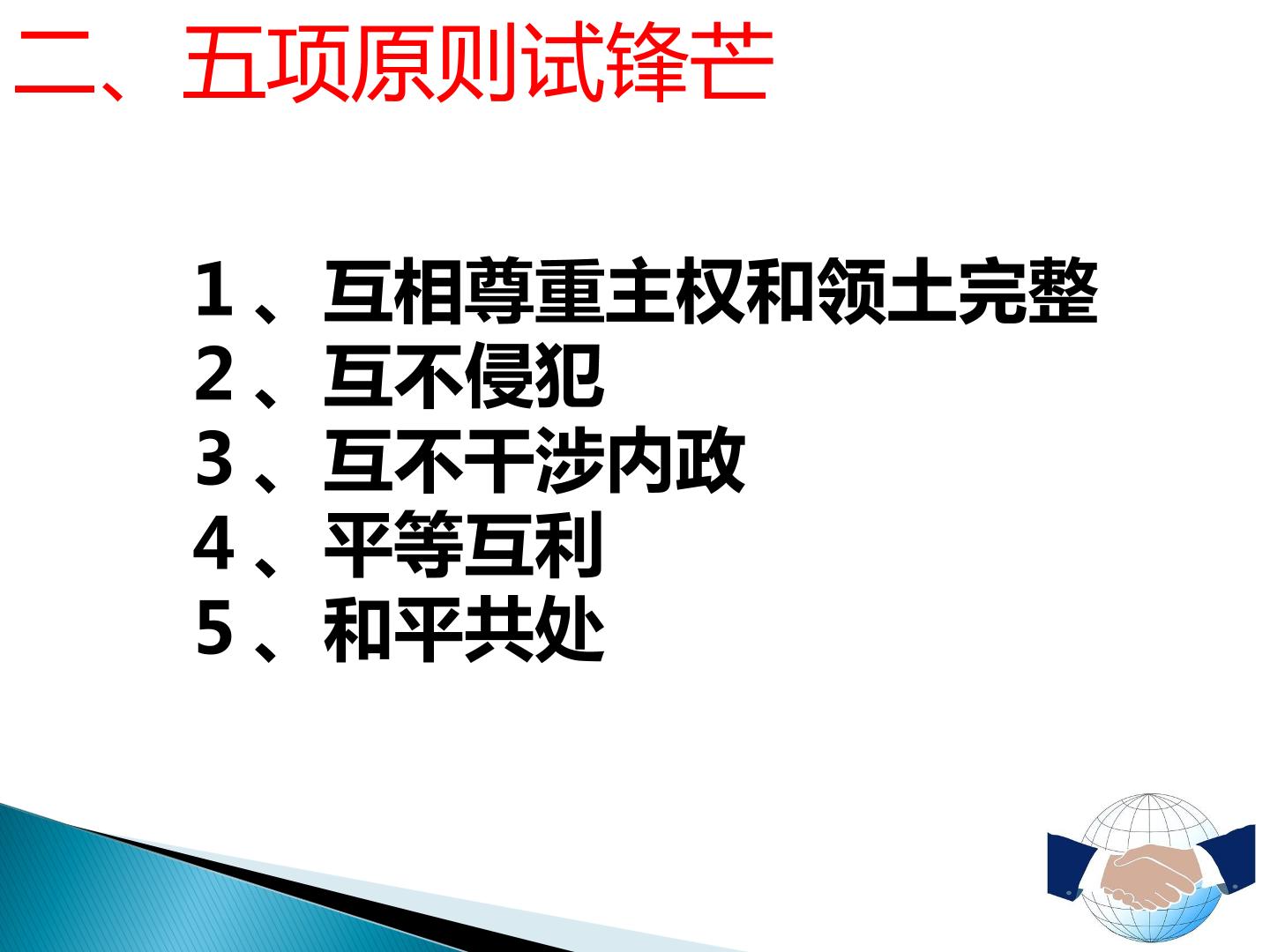 二、五项原则试锋芒

1、互相尊重主权和领土完整
2、互不侵犯
3、互不干涉内政
4、平等互利
5、和平共处